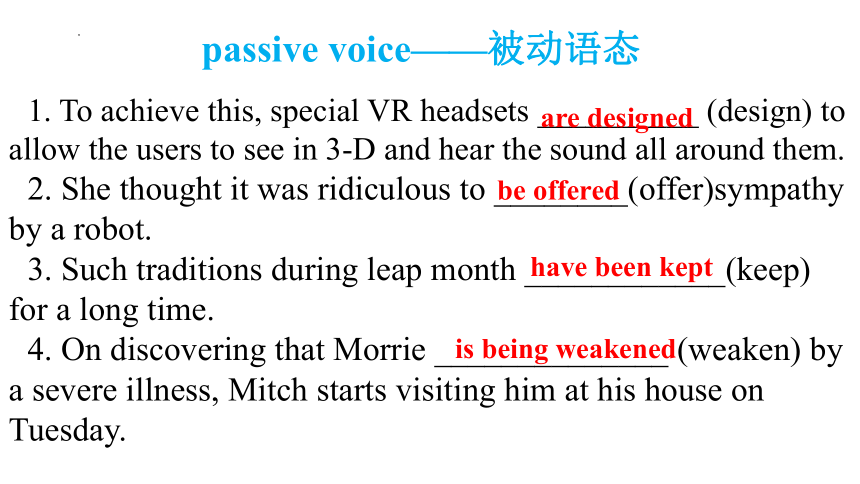 passive voice——被动语态

1. To achieve this, special VR headsets are designed (design) to allow the users to see in 3-D and hear the sound all around them.

2. She thought it was ridiculous to be offered (offer)sympathy by a robot.

3. Such traditions during leap month have been kept (keep) for a long time.

4. On discovering that Morrie is being weakened(weaken) by a severe illness, Mitch starts visiting him at his house on Tuesday.